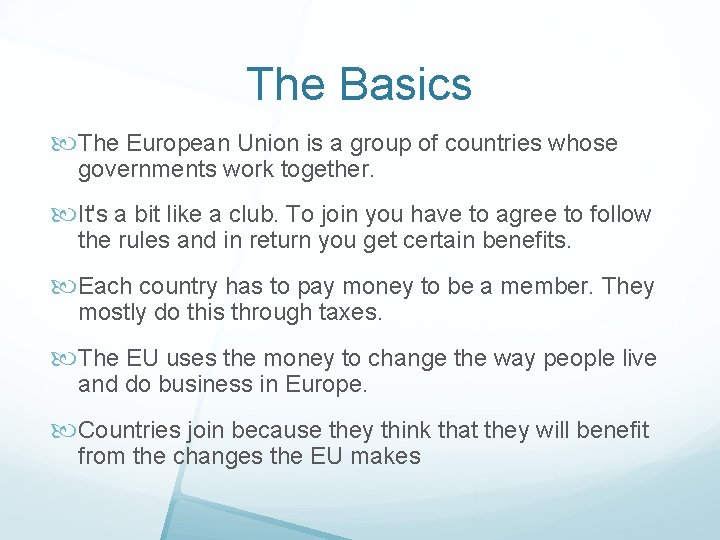 The Basics

The European Union is a group of countries whose governments work together.

It's a bit like a club. To join you have to agree to follow the rules and in return you get certain benefits.

Each country has to pay money to be a member. They mostly do this through taxes.

The EU uses the money to change the way people live and do business in Europe.

Countries join because they think that they will benefit from the changes the EU makes